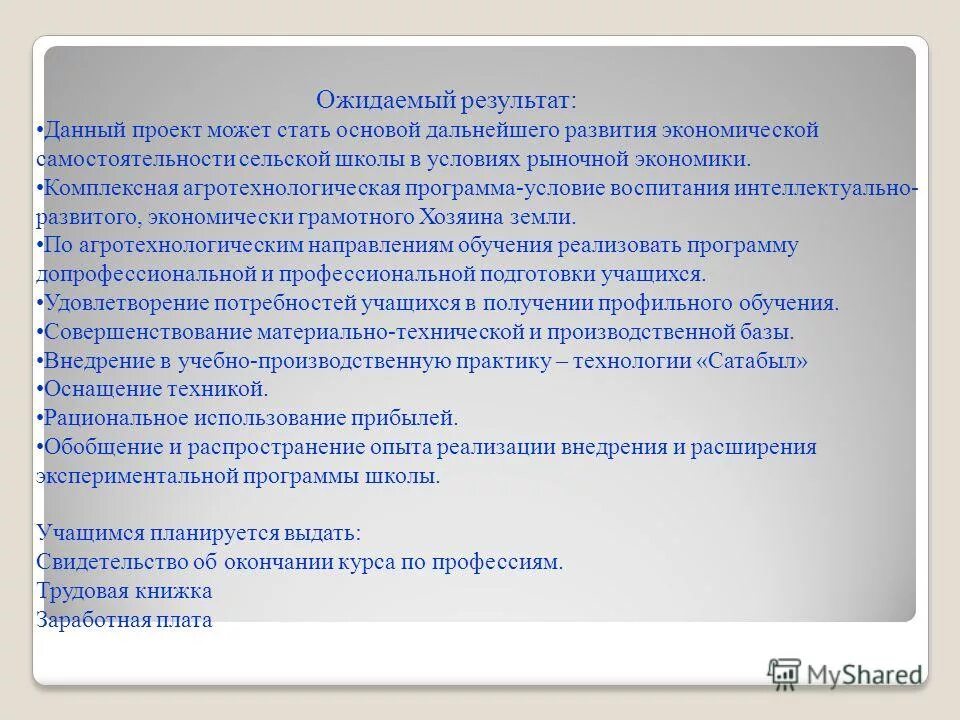 Ожидаемый результат:
•Данный проект может стать основой дальнейшего развития экономической самостоятельности сельской школы в условиях рыночной экономики.
•Комплексная агротехнологическая программа-условие воспитания интеллектуально-развитого, экономически грамотного Хозяина земли.
•По агротехнологическим направлениям обучения реализовать программу допрофессиональной и профессиональной подготовки учащихся.
•Удовлетворение потребностей учащихся в получении профильного обучения.
•Совершенствование материально-технической и производственной базы.
•Внедрение в учебно-производственную практику – технологии «Сатабыл»
•Оснащение техникой.
•Рациональное использование прибылей.
•Обобщение и распространение опыта реализации внедрения и расширения экспериментальной программы школы.

Учащимся планируется выдать:
Свидетельство об окончании курса по профессиям.
Трудовая книжка
Заработная плата

MyShared